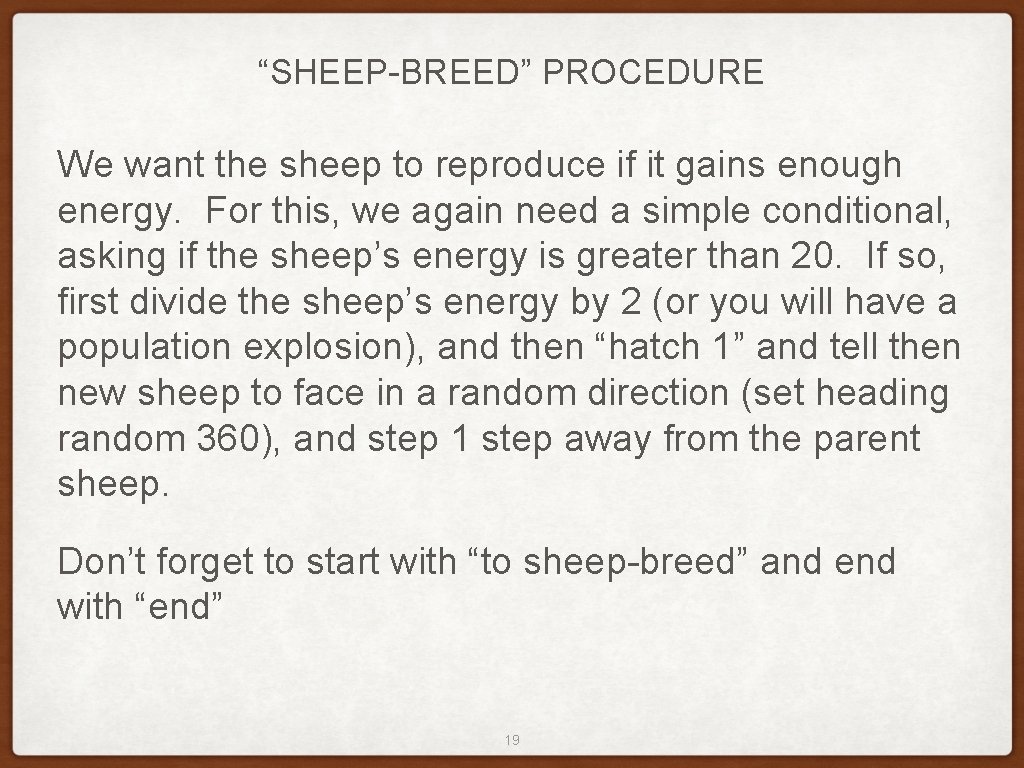 “SHEEP-BREED” PROCEDURE

We want the sheep to reproduce if it gains enough energy. For this, we again need a simple conditional, asking if the sheep’s energy is greater than 20. If so, first divide the sheep’s energy by 2 (or you will have a population explosion), and then “hatch 1” and tell then new sheep to face in a random direction (set heading random 360), and step 1 step away from the parent sheep.

Don’t forget to start with “to sheep-breed” and end with “end”

19